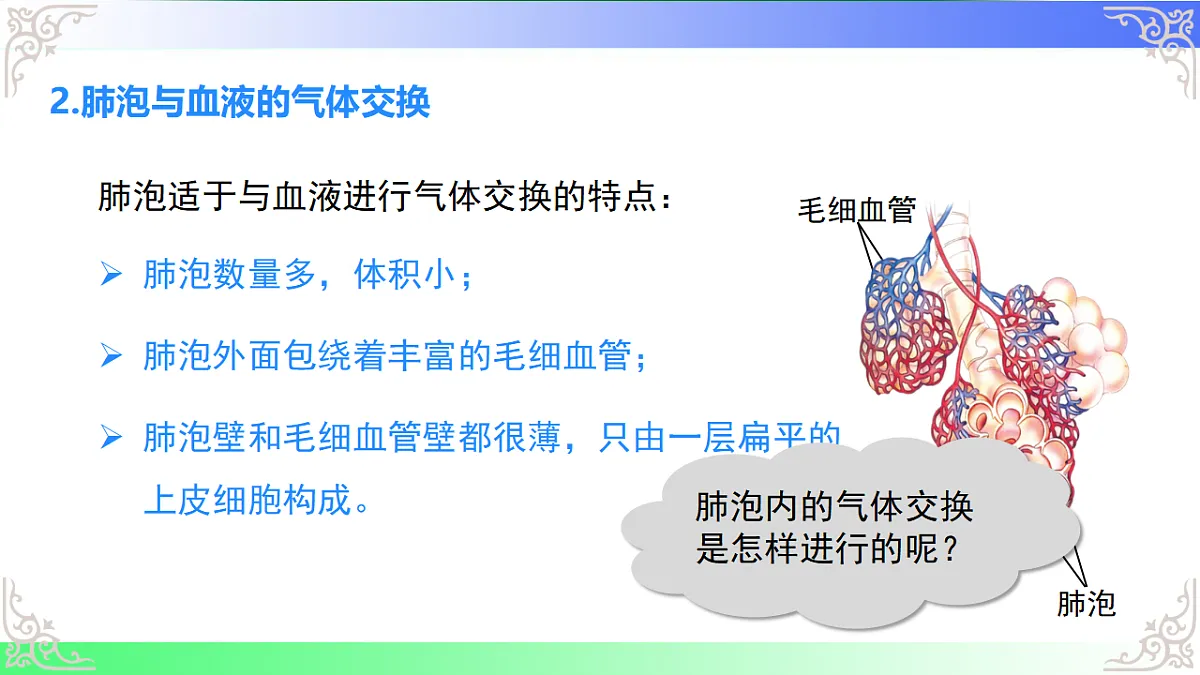 2.肺泡与血液的气体交换

肺泡适于与血液进行气体交换的特点：

➢ 肺泡数量多，体积小；

➢ 肺泡外面包绕着丰富的毛细血管；

➢ 肺泡壁和毛细血管壁都很薄，只由一层扁平的上皮细胞构成。

毛细血管

肺泡内的气体交换是怎样进行的呢？

肺泡